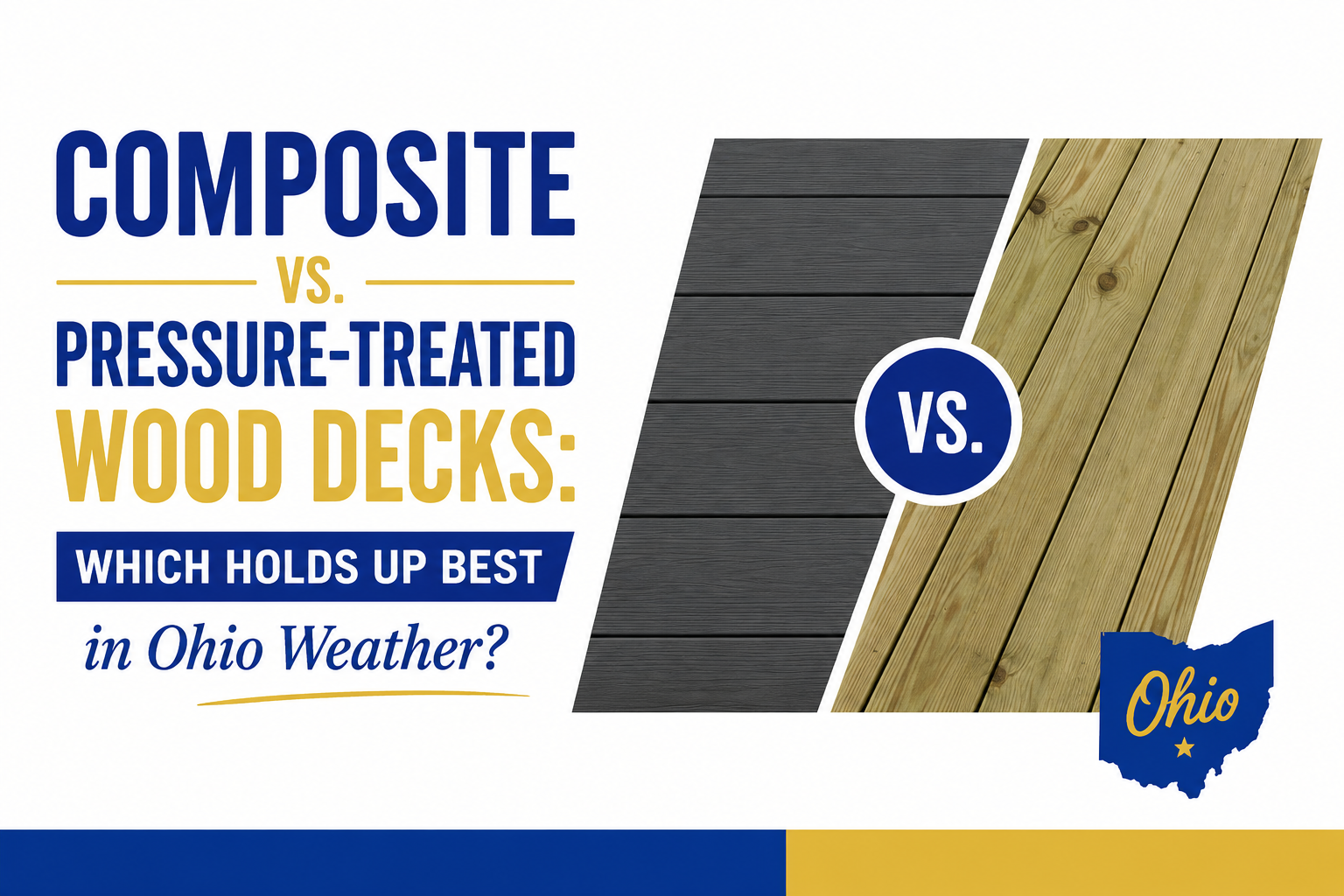 COMPOSITE
VS.
PRESSURE-TREATED
WOOD DECKS:
WHICH HOLDS UP BEST
in Ohio Weather?

VS.

Ohio